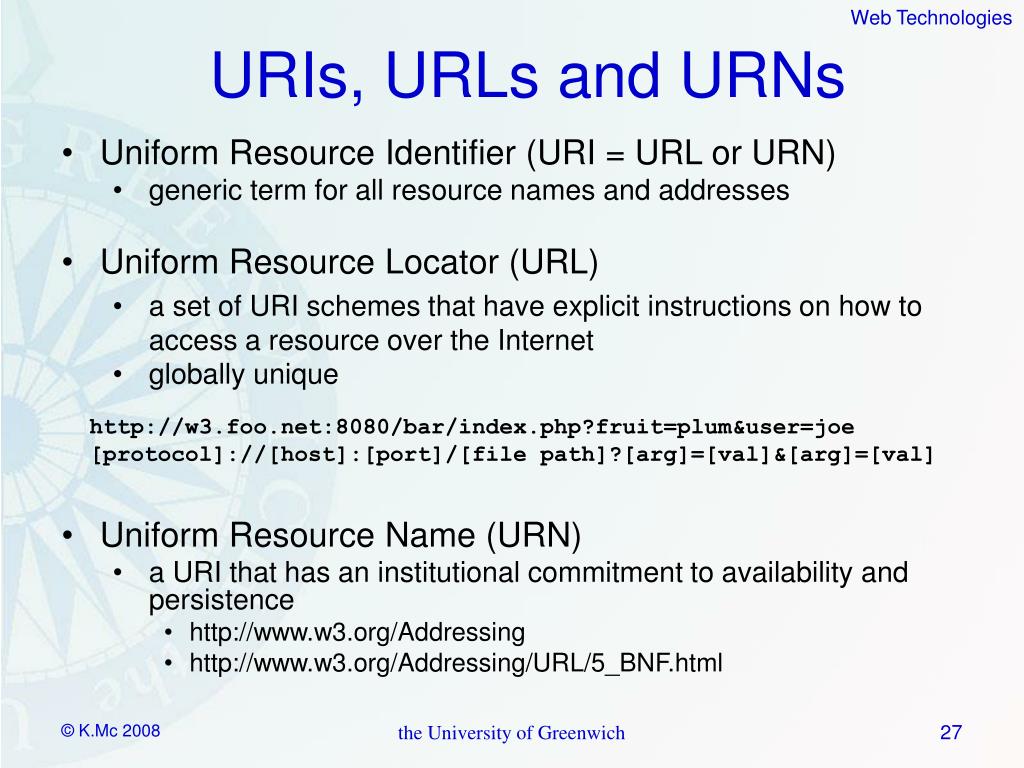 Web Technologies

URIs, URLs and URNs

• Uniform Resource Identifier (URI = URL or URN)
  • generic term for all resource names and addresses

• Uniform Resource Locator (URL)
  • a set of URI schemes that have explicit instructions on how to access a resource over the Internet
  • globally unique

http://w3.foo.net:8080/bar/index.php?fruit=plum&user=joe
[protocol]://[host]:[port]/[file path]?[arg]=[val]&[arg]=[val]

• Uniform Resource Name (URN)
  • a URI that has an institutional commitment to availability and persistence
    • http://www.w3.org/Addressing
    • http://www.w3.org/Addressing/URL/5_BNF.html

© K.Mc 2008

the University of Greenwich

27